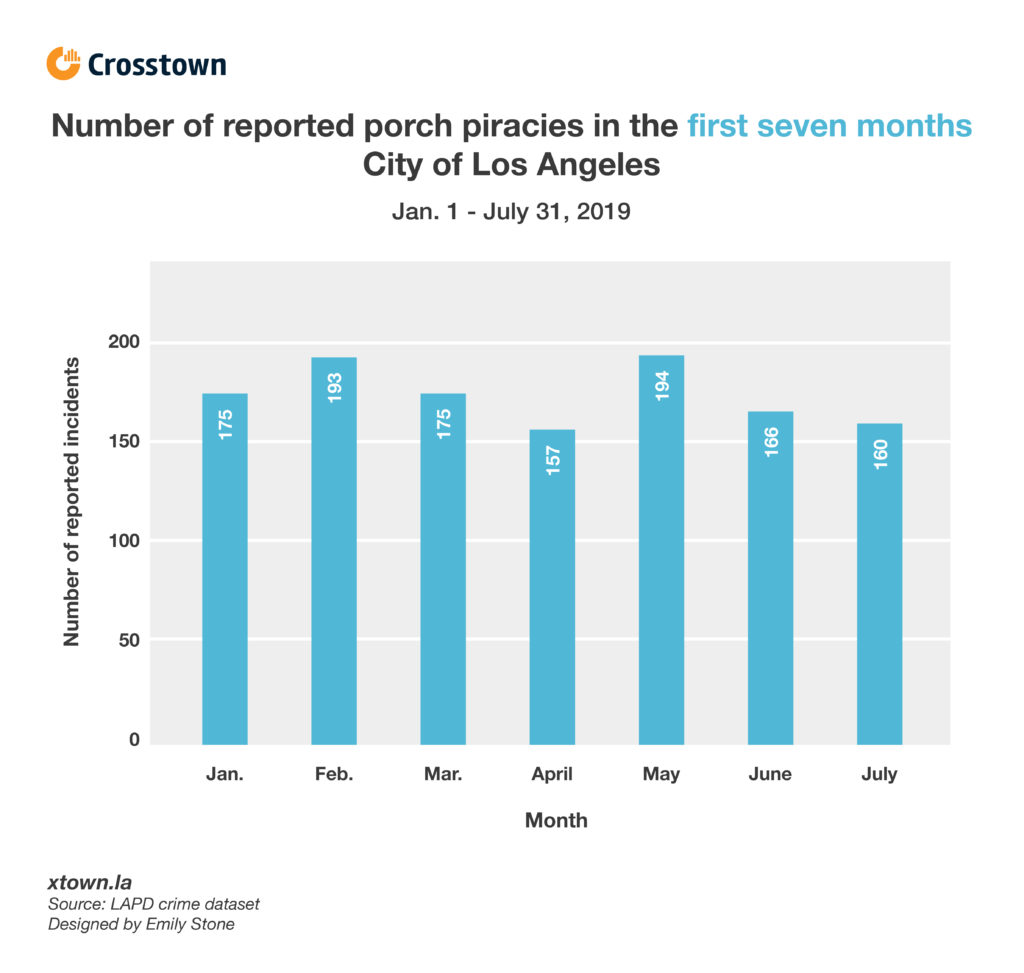 Crosstown

Number of reported porch piracies in the first seven months
City of Los Angeles

Jan. 1 - July 31, 2019

Number of reported incidents

200
150
100
50
0

175
193
175
157
194
166
160

Jan.
Feb.
Mar.
April
May
June
July

Month

xtown.la
Source: LAPD crime dataset
Designed by Emily Stone